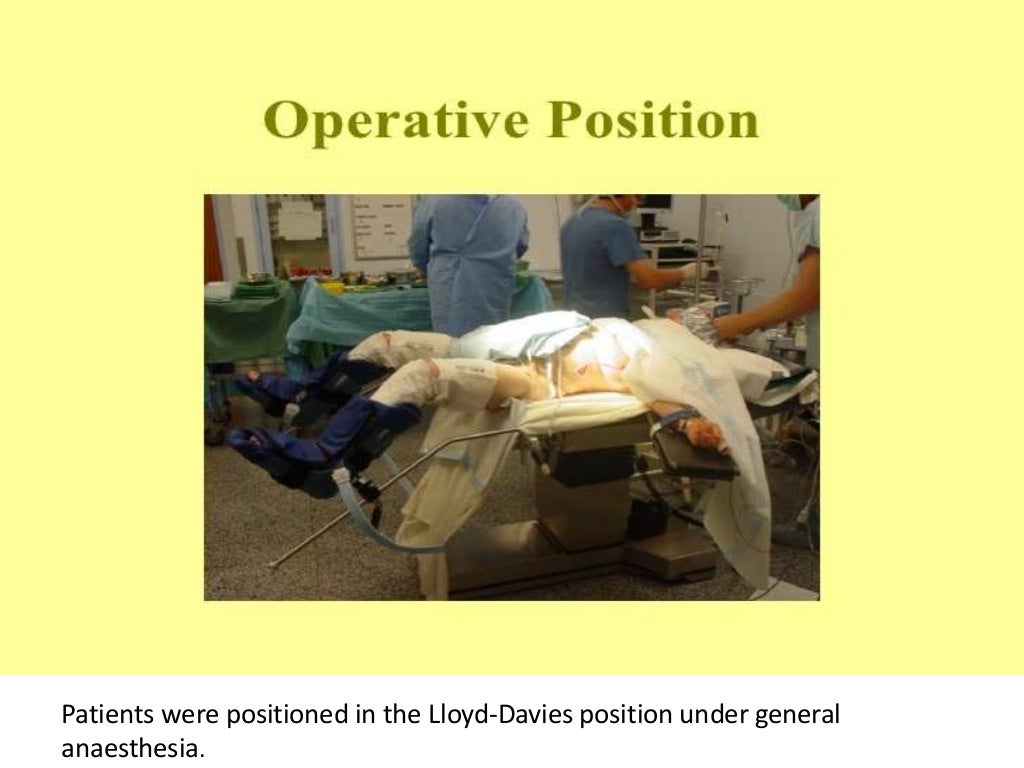 Operative Position

Patients were positioned in the Lloyd-Davies position under general anaesthesia.